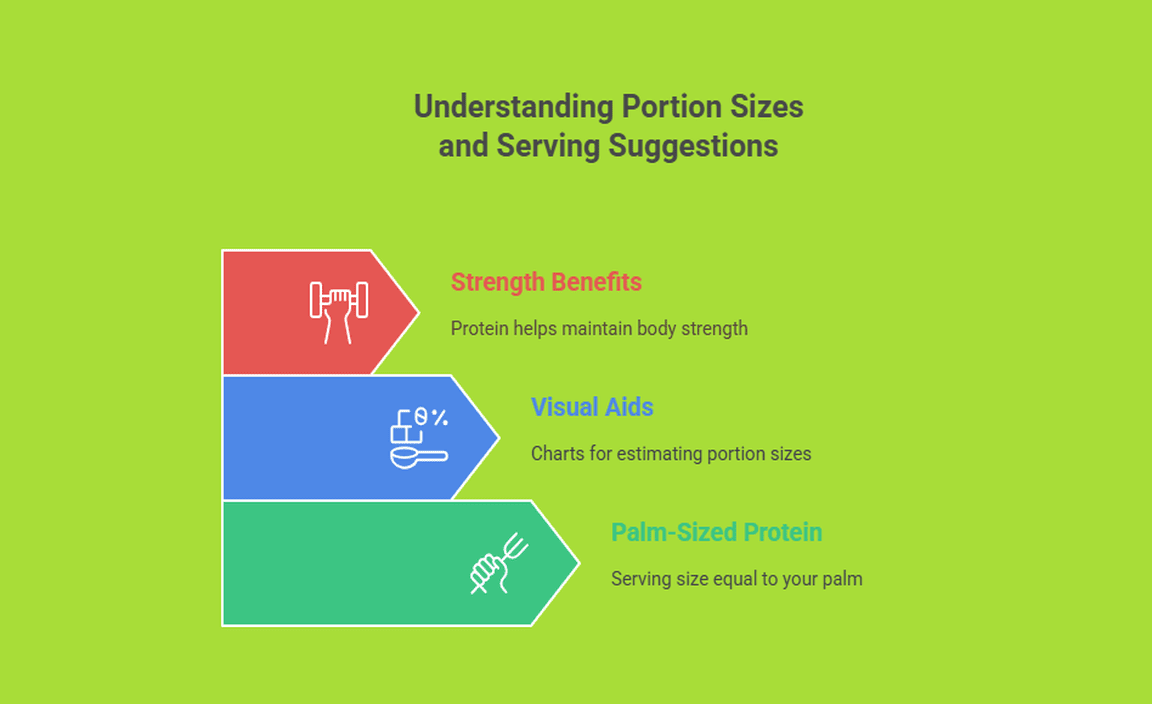 Understanding Portion Sizes and Serving Suggestions

Strength Benefits

Protein helps maintain body strength

Visual Aids

Charts for estimating portion sizes

Palm-Sized Protein

Serving size equal to your palm